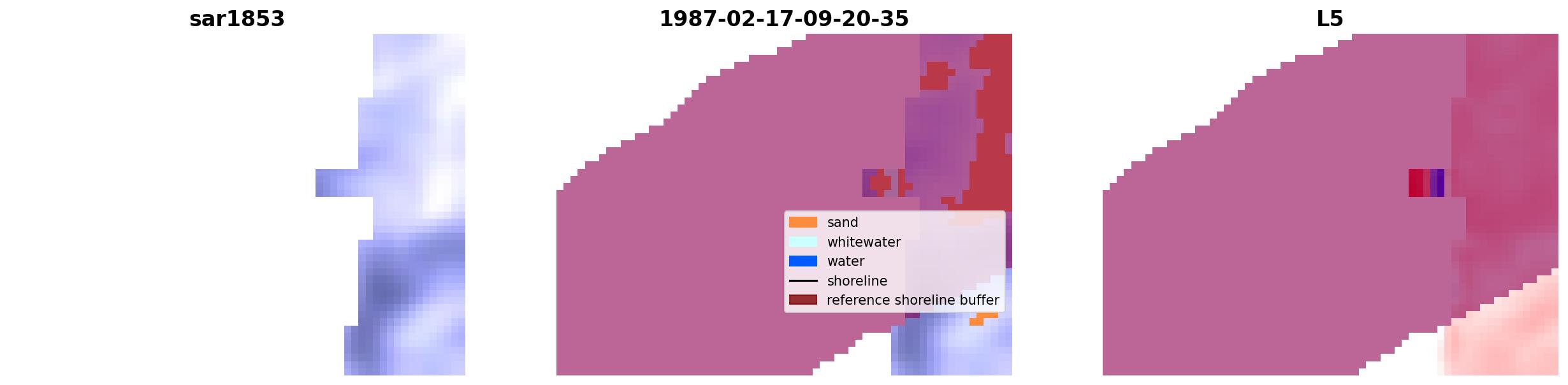 sar1853

1987-02-17-09-20-35

L5

sand
whitewater
water
shoreline
reference shoreline buffer